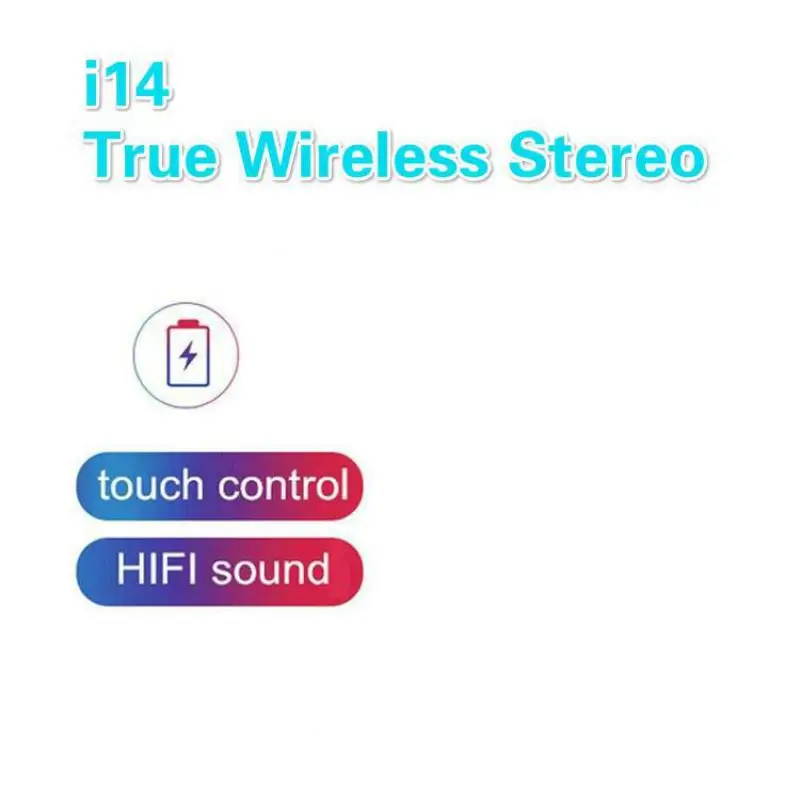 i14
True Wireless Stereo

touch control

HIFI sound